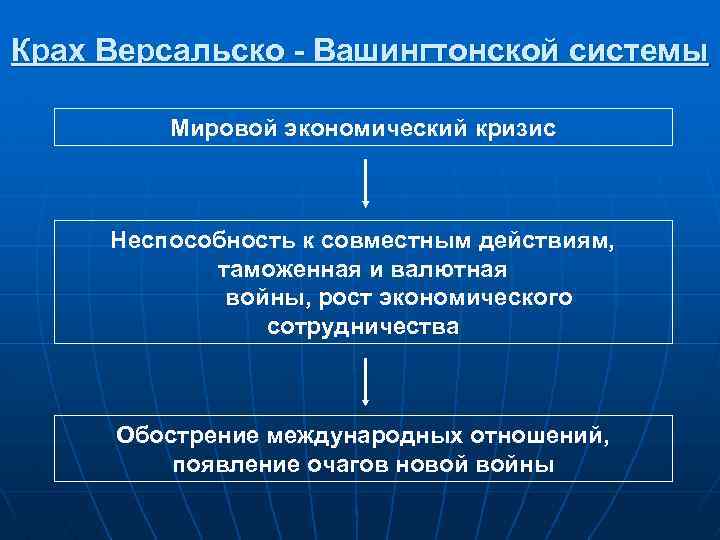 Крах Версальско - Вашингтонской системы

Мировой экономический кризис

Неспособность к совместным действиям, таможенная и валютная войны, рост экономического сотрудничества

Обострение международных отношений, появление очагов новой войны